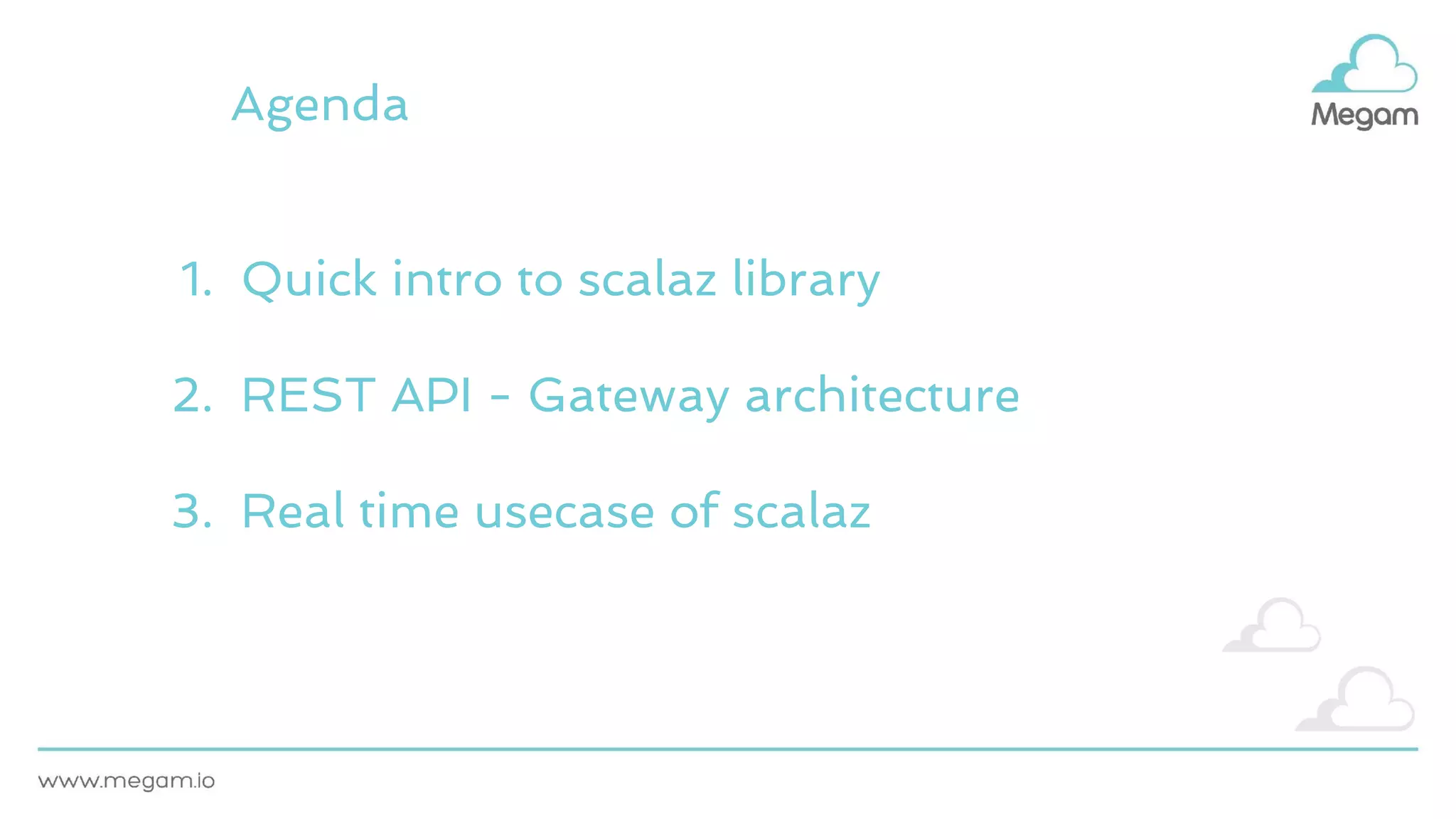 Agenda

Megam

1. Quick intro to scalaz library

2. REST API - Gateway architecture

3. Real time usecase of scalaz

www.megam.io